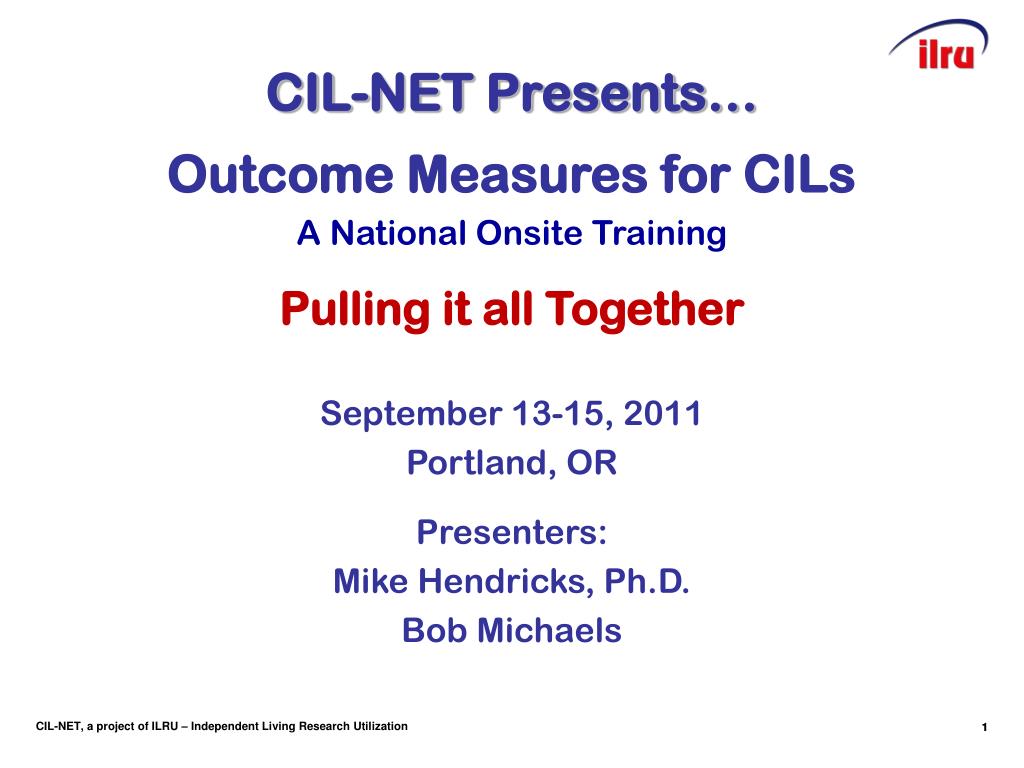 ilru

CIL-NET Presents…

Outcome Measures for CILs

A National Onsite Training

Pulling it all Together

September 13-15, 2011
Portland, OR

Presenters:
Mike Hendricks, Ph.D.
Bob Michaels

CIL-NET, a project of ILRU – Independent Living Research Utilization

1